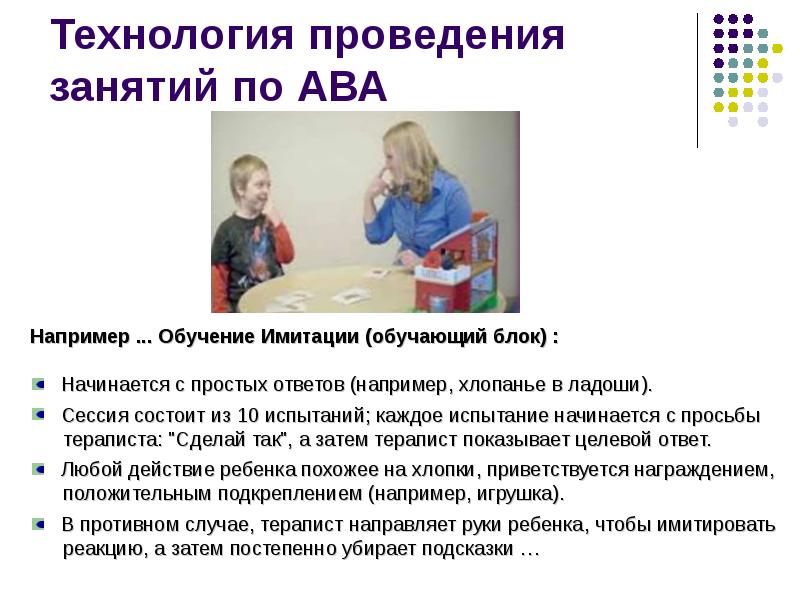 Технология проведения занятий по АВА

Например ... Обучение Имитации (обучающий блок) :

Начинается с простых ответов (например, хлопанье в ладоши).

Сессия состоит из 10 испытаний; каждое испытание начинается с просьбы тераписта: "Сделай так", а затем терапист показывает целевой ответ.

Любой действие ребенка похожее на хлопки, приветствуется награждением, положительным подкреплением (например, игрушка).

В противном случае, терапист направляет руки ребенка, чтобы имитировать реакцию, а затем постепенно убирает подсказки …